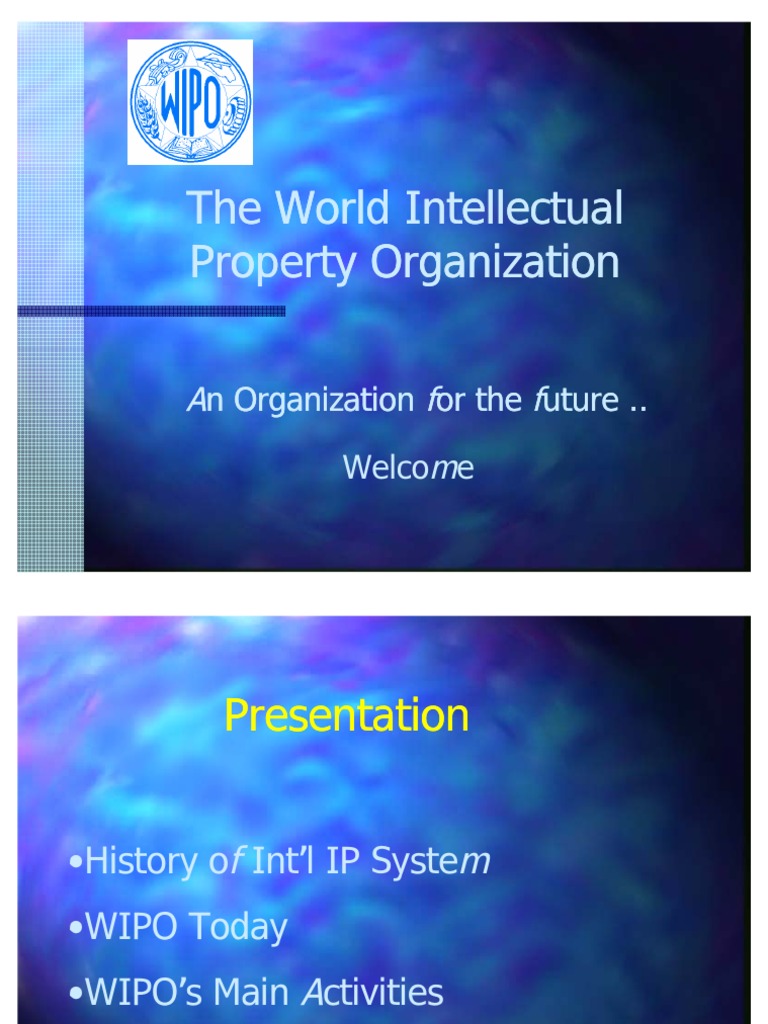 WIPO

The World Intellectual Property Organization

An Organization for the future ..

Welcome

Presentation

•History of Int'l IP System

•WIPO Today

•WIPO's Main Activities